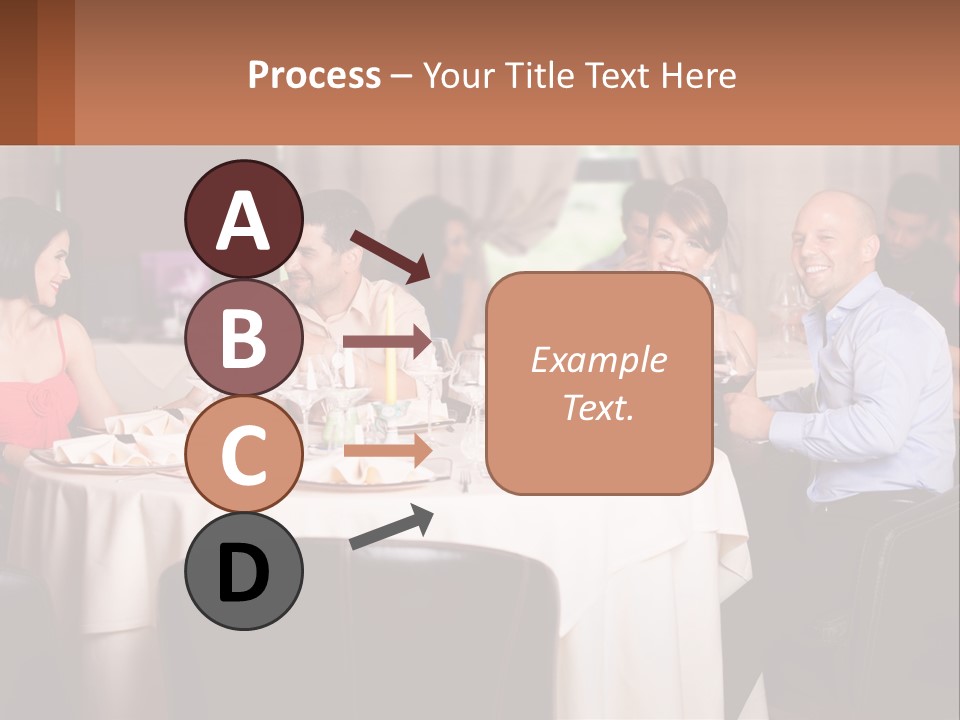 Process – Your Title Text Here

A

B

C

D

Example Text.